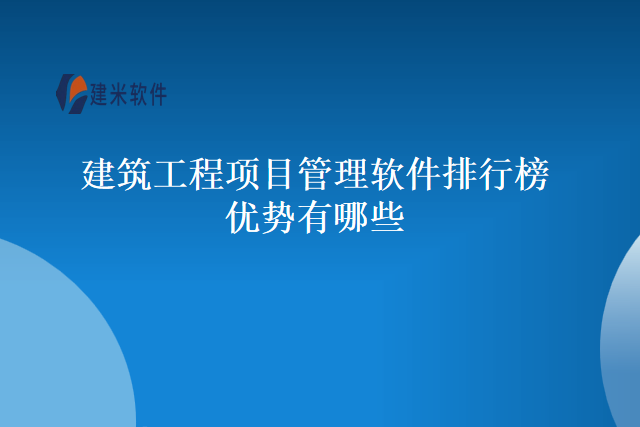 建米软件

建筑工程项目管理软件排行榜优势有哪些